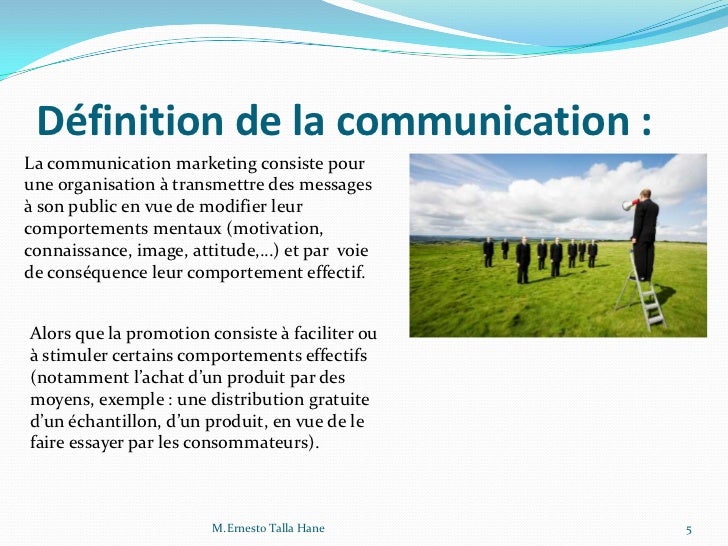 Définition de la communication :

La communication marketing consiste pour une organisation à transmettre des messages à son public en vue de modifier leur comportements mentaux (motivation, connaissance, image, attitude,…) et par voie de conséquence leur comportement effectif.

Alors que la promotion consiste à faciliter ou à stimuler certains comportements effectifs (notamment l’achat d’un produit par des moyens, exemple : une distribution gratuite d’un échantillon, d’un produit, en vue de le faire essayer par les consommateurs).

M.Ernesto Talla Hane

5